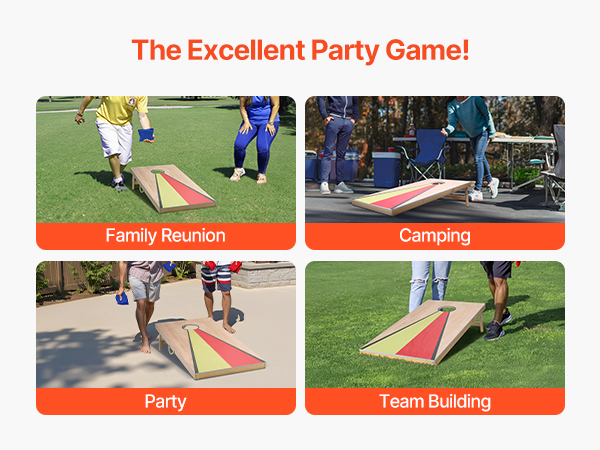 The Excellent Party Game!

Family Reunion

Camping

Party

Team Building